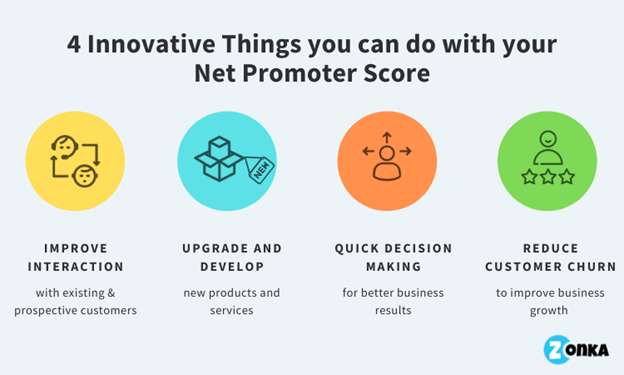 4 Innovative Things you can do with your Net Promoter Score

NEW

IMPROVE INTERACTION

with existing & prospective customers

UPGRADE AND DEVELOP

new products and services

QUICK DECISION MAKING

for better business results

REDUCE CUSTOMER CHURN

to improve business growth

ZONKA